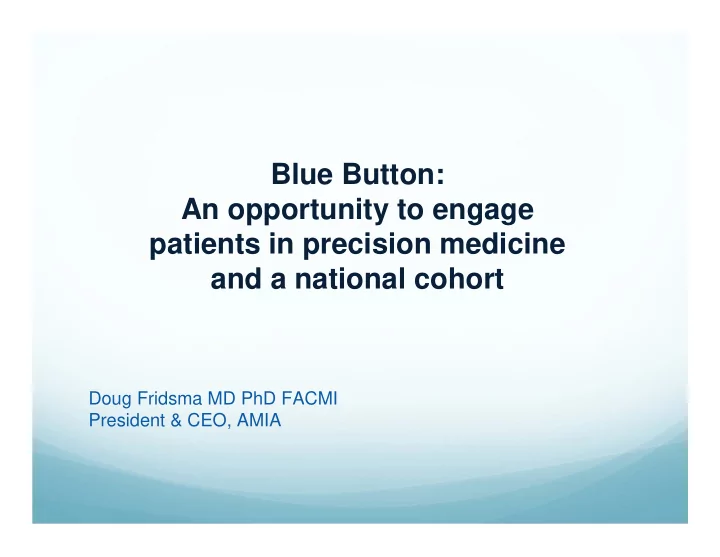 Blue Button:
An opportunity to engage patients in precision medicine and a national cohort

Doug Fridsma MD PhD FACMI
President & CEO, AMIA